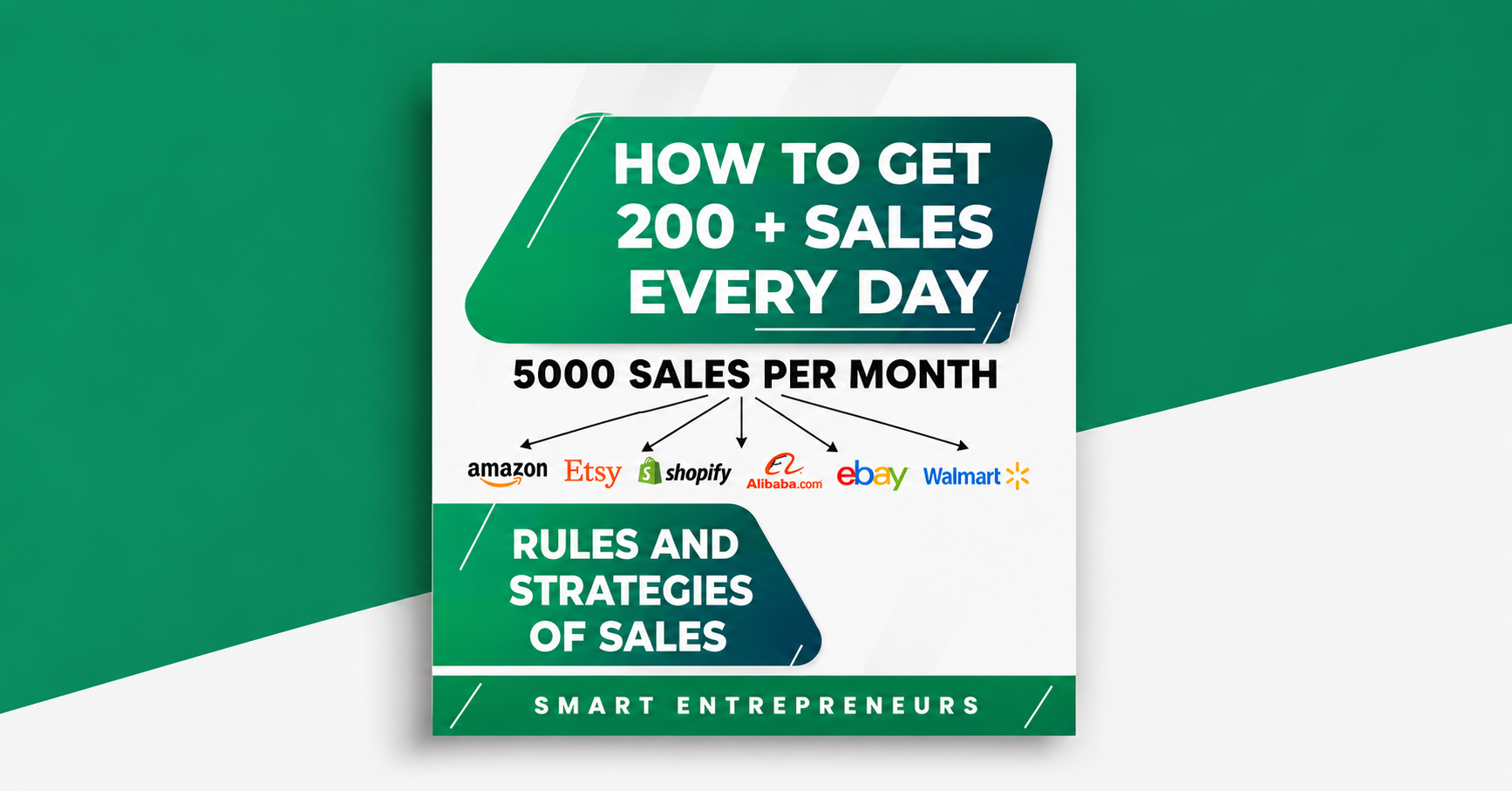 HOW TO GET 200 + SALES EVERY DAY

5000 SALES PER MONTH

amazon Etsy shopify Alibaba.com ebay Walmart

RULES AND STRATEGIES OF SALES

SMART ENTREPRENEURS